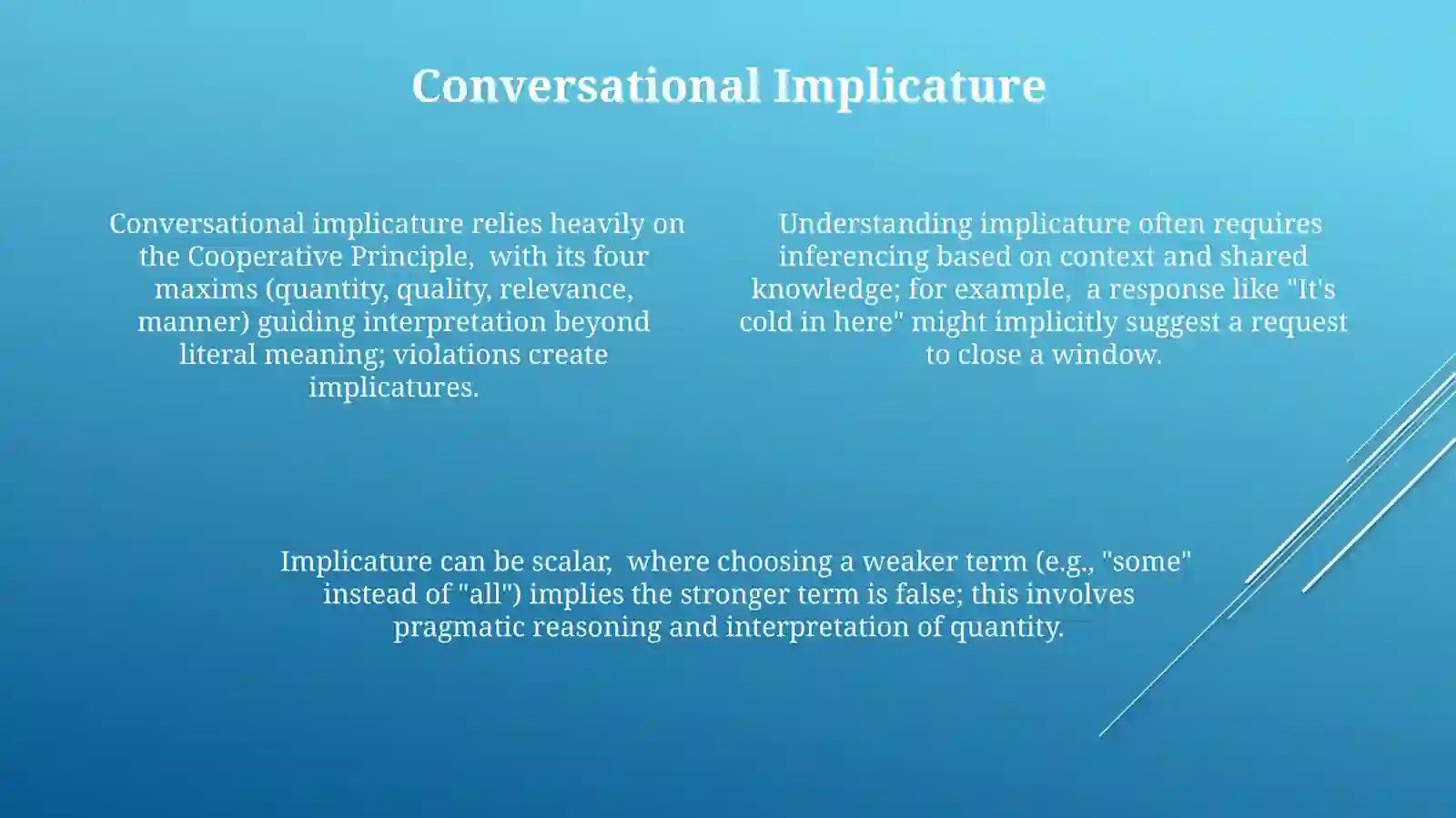 Conversational Implicature

Conversational implicature relies heavily on the Cooperative Principle, with its four maxims (quantity, quality, relevance, manner) guiding interpretation beyond literal meaning; violations create implicatures.

Understanding implicature often requires inferencing based on context and shared knowledge; for example, a response like "It's cold in here" might implicitly suggest a request to close a window.

Implicature can be scalar, where choosing a weaker term (e.g., "some" instead of "all") implies the stronger term is false; this involves pragmatic reasoning and interpretation of quantity.